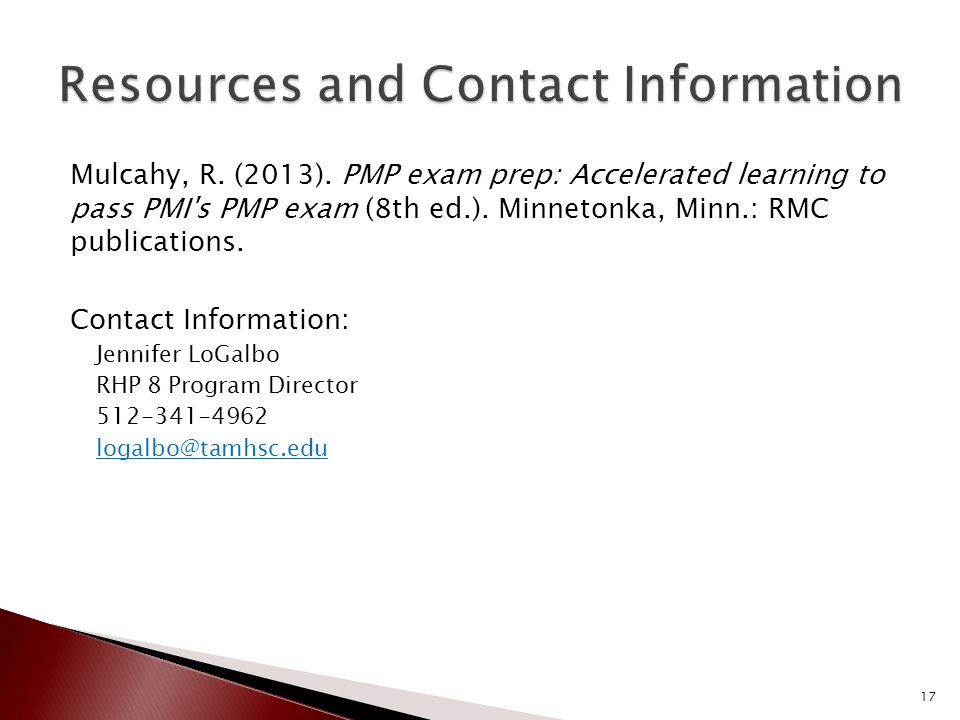 Resources and Contact Information

Mulcahy, R. (2013). PMP exam prep: Accelerated learning to pass PMI's PMP exam (8th ed.). Minnetonka, Minn.: RMC publications.

Contact Information:
Jennifer LoGalbo
RHP 8 Program Director
512-341-4962
logalbo@tamhsc.edu

17